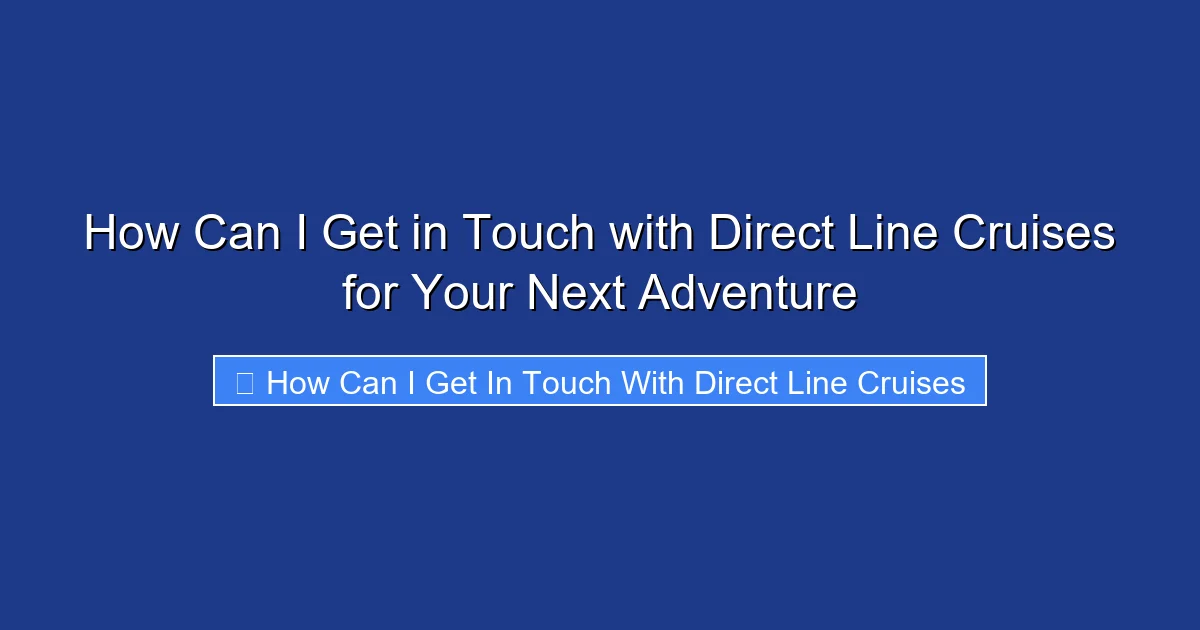 How Can I Get in Touch with Direct Line Cruises for Your Next Adventure

How Can I Get In Touch With Direct Line Cruises